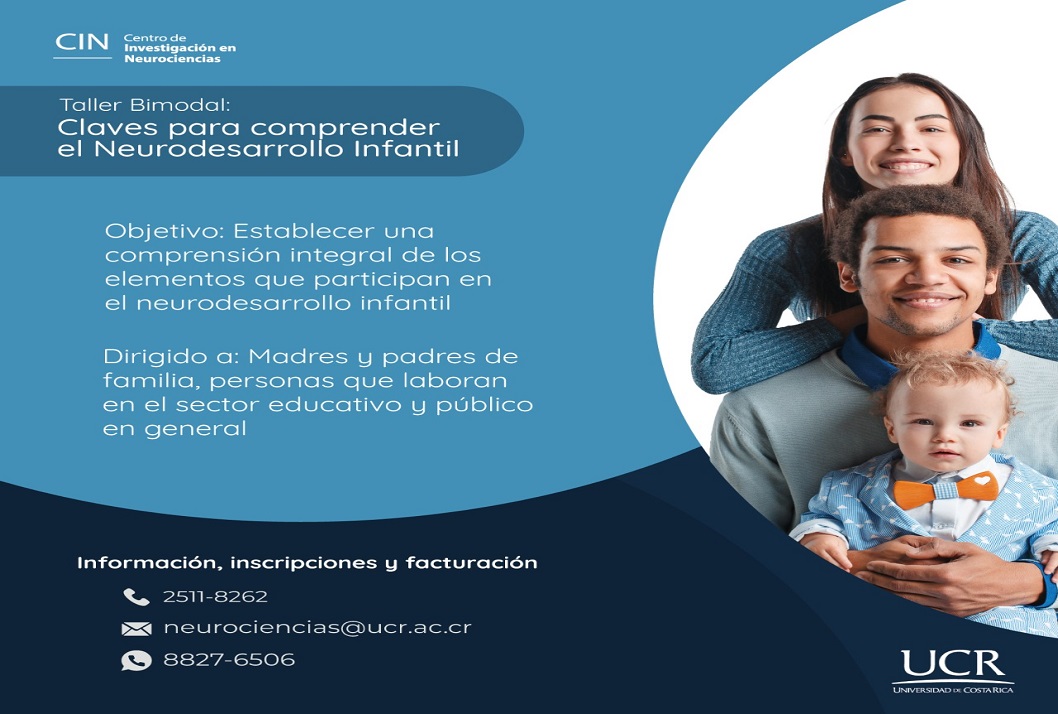 CIN Centro de Investigación en Neurociencias

Taller Bimodal:
Claves para comprender el Neurodesarrollo Infantil

Objetivo: Establecer una comprensión integral de los elementos que participan en el neurodesarrollo infantil

Dirigido a: Madres y padres de familia, personas que laboran en el sector educativo y público en general

Información, inscripciones y facturación

2511-8262

neurociencias@ucr.ac.cr

8827-6506

UCR
UNIVERSIDAD DE COSTA RICA